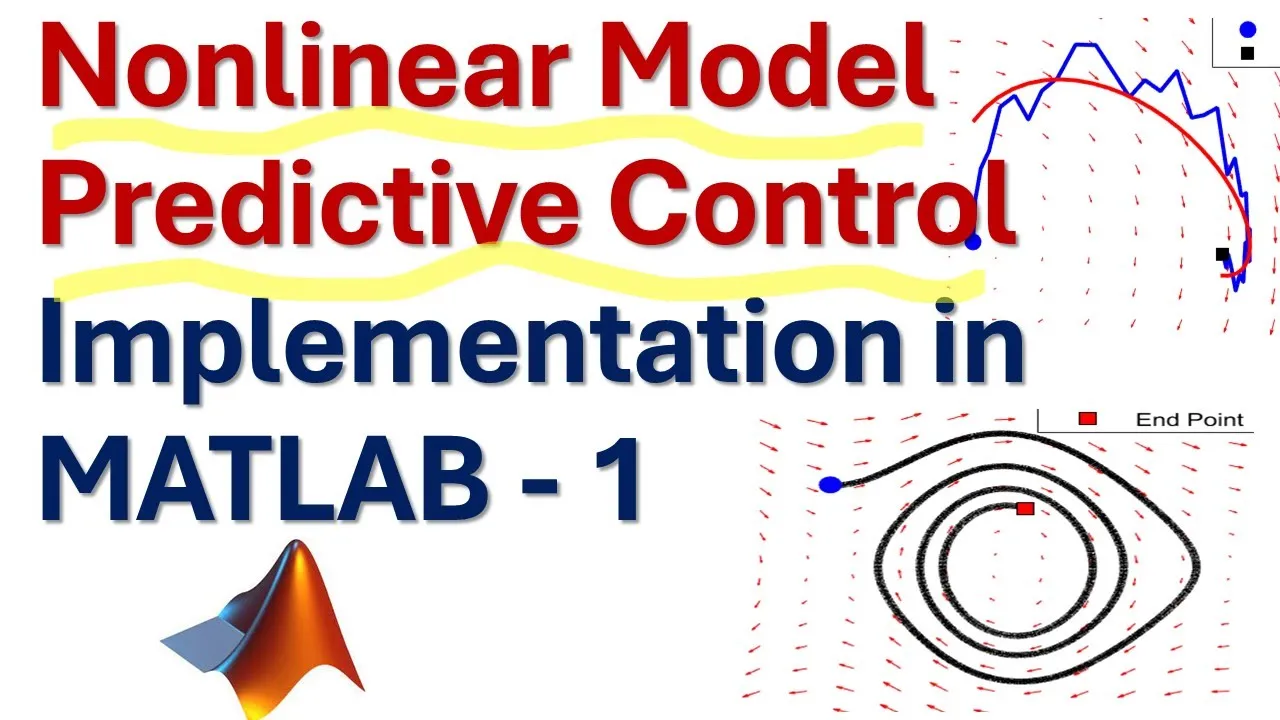 Nonlinear Model Predictive Control
Implementation in MATLAB - 1

End Point